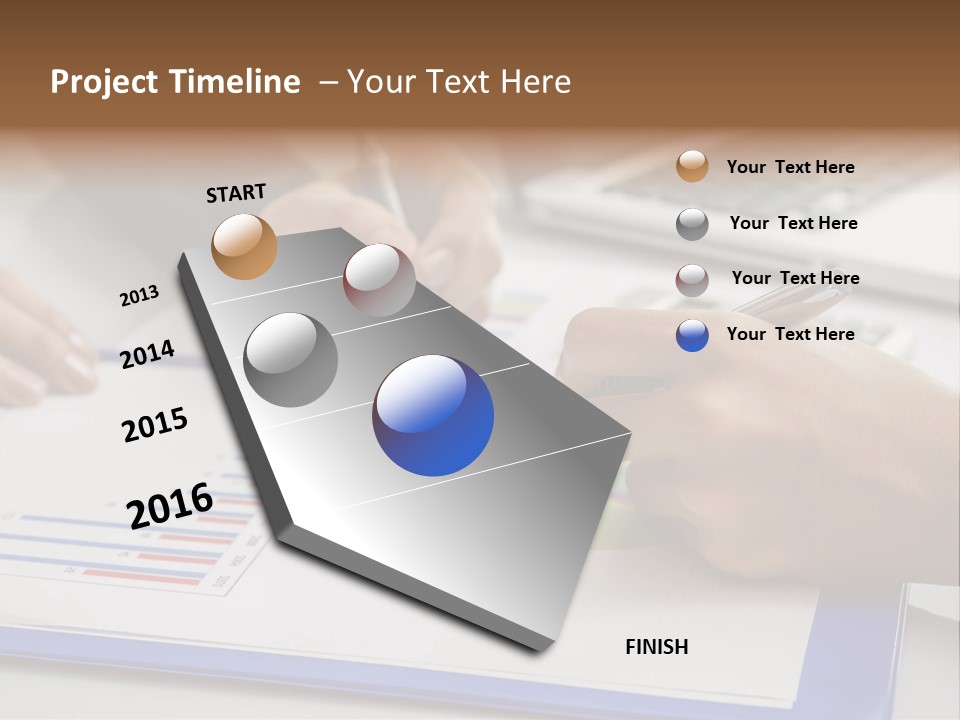 Project Timeline – Your Text Here

START

2013

2014

2015

2016

FINISH

Your Text Here

Your Text Here

Your Text Here

Your Text Here